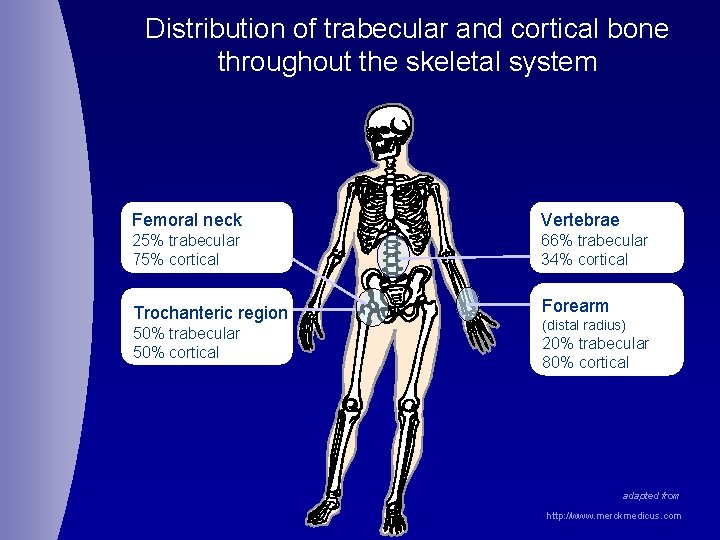 Distribution of trabecular and cortical bone throughout the skeletal system

Femoral neck
25% trabecular
75% cortical

Trochanteric region
50% trabecular
50% cortical

Vertebrae
66% trabecular
34% cortical

Forearm
(distal radius)
20% trabecular
80% cortical

adapted from
http://www.merckmedicus.com